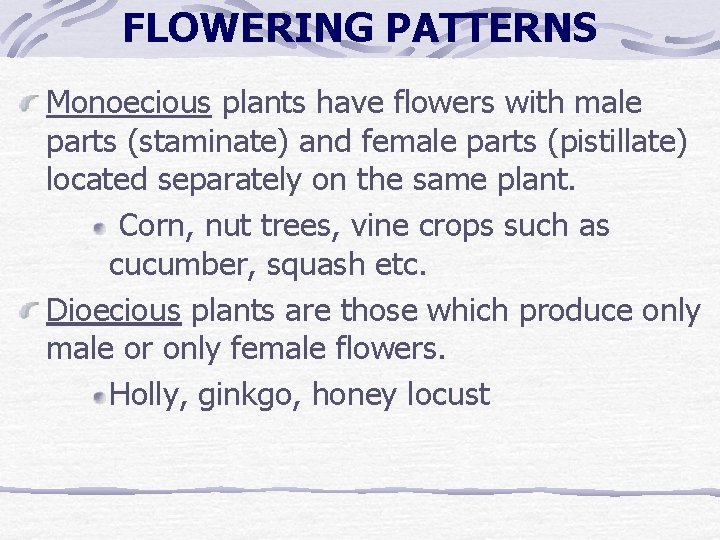 FLOWERING PATTERNS

Monoecious plants have flowers with male parts (staminate) and female parts (pistillate) located separately on the same plant.

Corn, nut trees, vine crops such as cucumber, squash etc.

Dioecious plants are those which produce only male or only female flowers.

Holly, ginkgo, honey locust